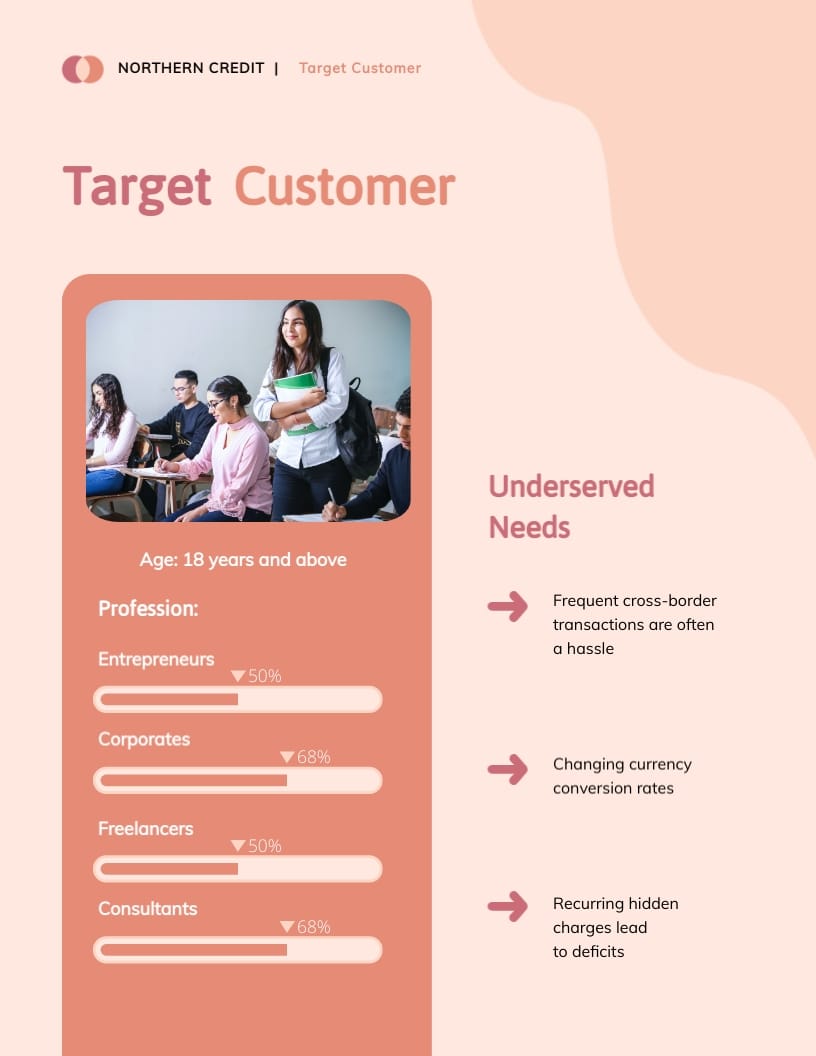 NORTHERN CREDIT | Target Customer

Target Customer

Age: 18 years and above

Profession:

Entrepreneurs
50%

Corporates
68%

Freelancers
50%

Consultants
68%

Underserved Needs

Frequent cross-border transactions are often a hassle

Changing currency conversion rates

Recurring hidden charges lead to deficits